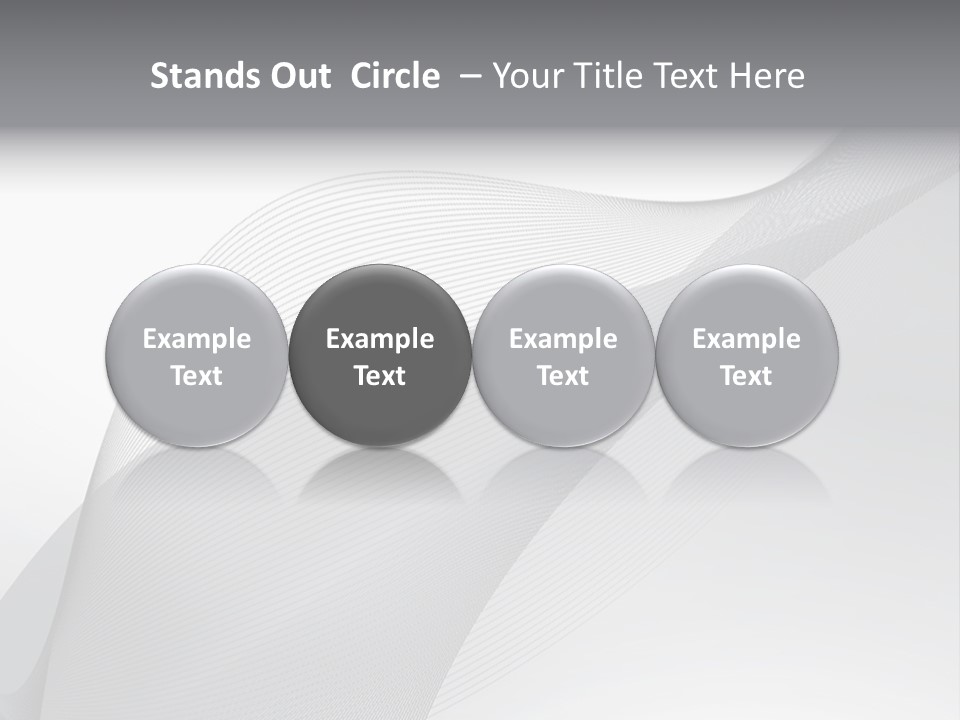 Stands Out Circle – Your Title Text Here

Example Text

Example Text

Example Text

Example Text